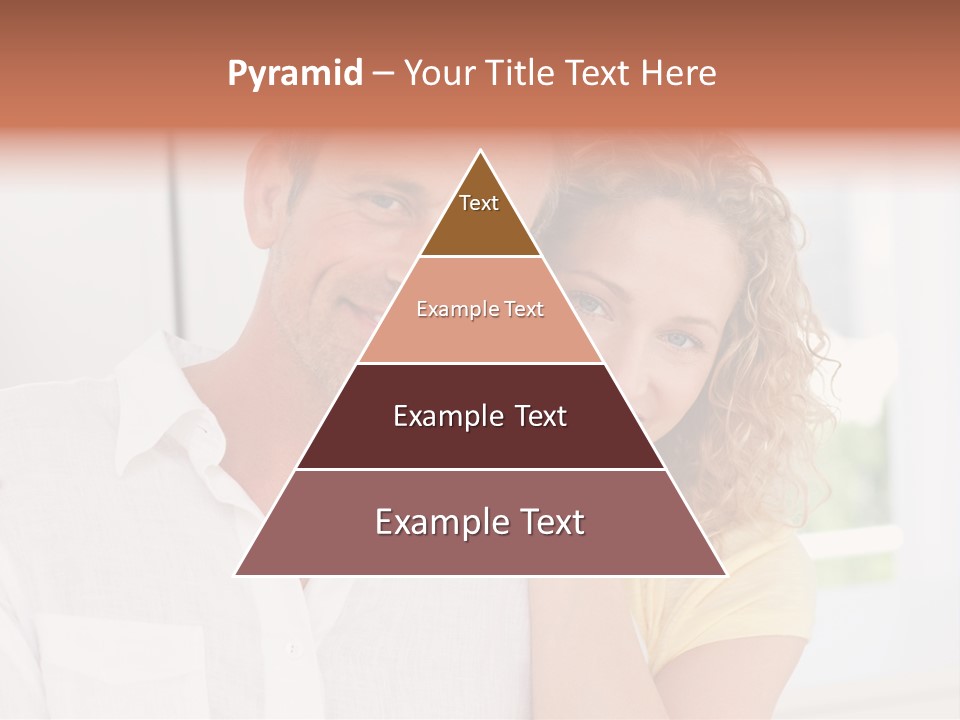 Pyramid – Your Title Text Here

Text

Example Text

Example Text

Example Text